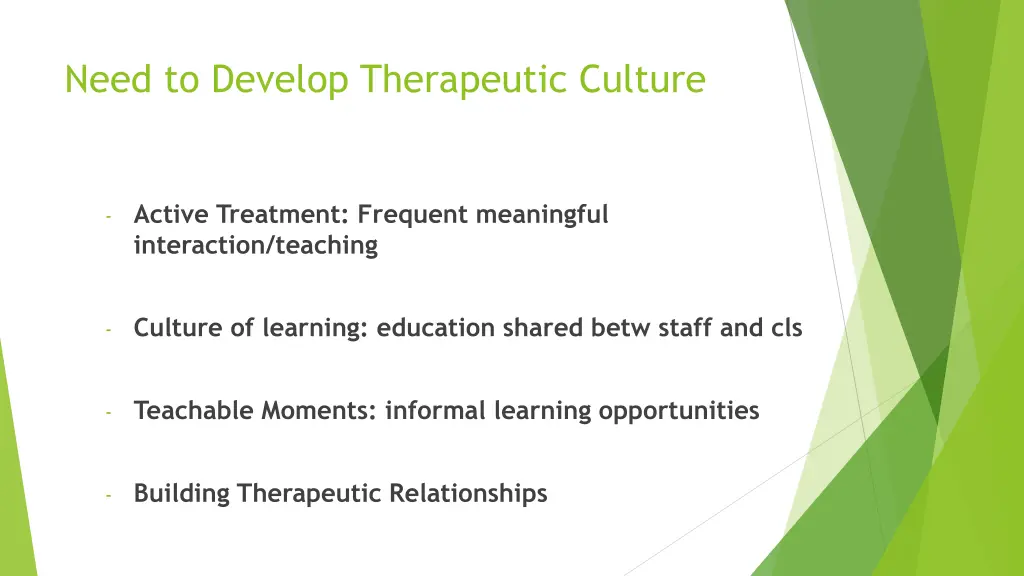 Need to Develop Therapeutic Culture

- Active Treatment: Frequent meaningful interaction/teaching

- Culture of learning: education shared betw staff and cls

- Teachable Moments: informal learning opportunities

- Building Therapeutic Relationships